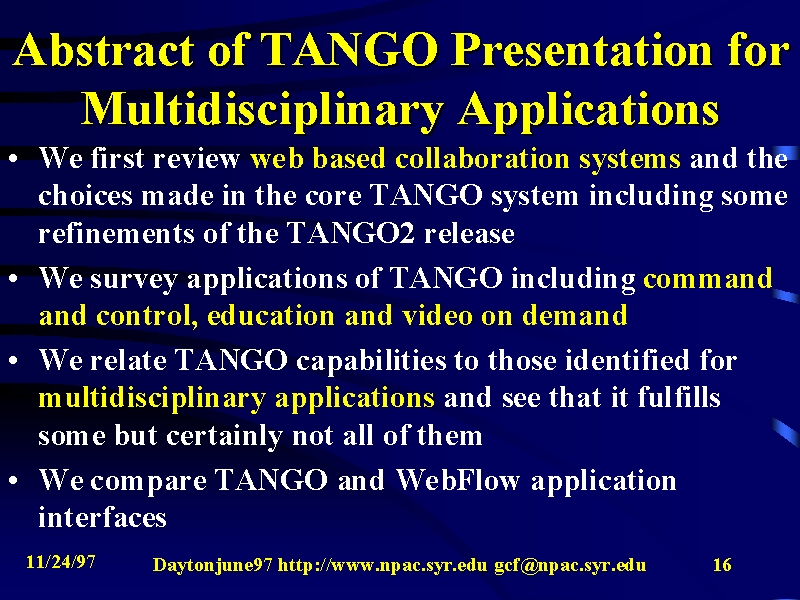 Abstract of TANGO Presentation for Multidisciplinary Applications

• We first review web based collaboration systems and the choices made in the core TANGO system including some refinements of the TANGO2 release

• We survey applications of TANGO including command and control, education and video on demand

• We relate TANGO capabilities to those identified for multidisciplinary applications and see that it fulfills some but certainly not all of them

• We compare TANGO and WebFlow application interfaces

11/24/97

Daytonjune97 http://www.npac.syr.edu gcf@npac.syr.edu

16